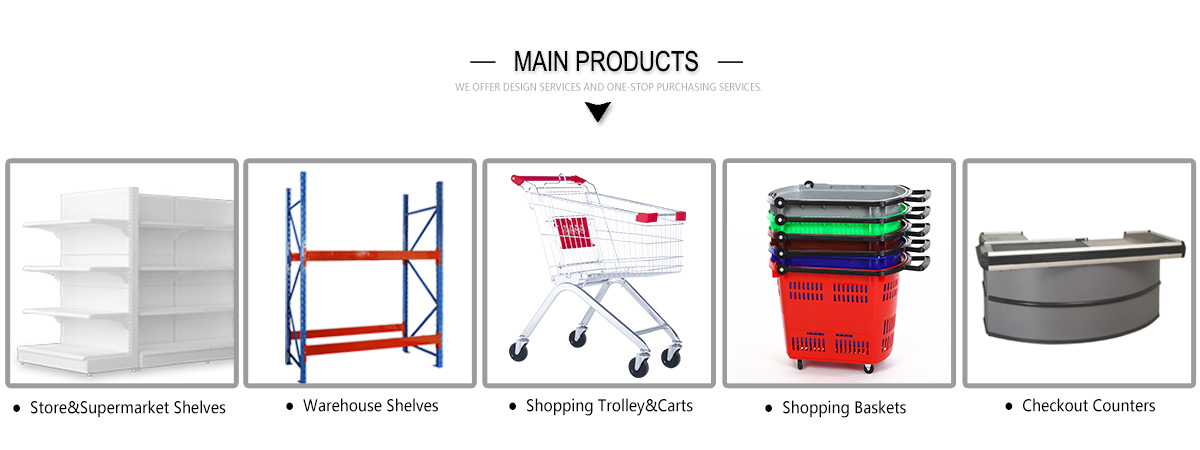 — MAIN PRODUCTS —

WE OFFER DESIGN SERVICES AND ONE-STOP PURCHASING SERVICES.

● Store&Supermarket Shelves

● Warehouse Shelves

● Shopping Trolley&Carts

● Shopping Baskets

● Checkout Counters